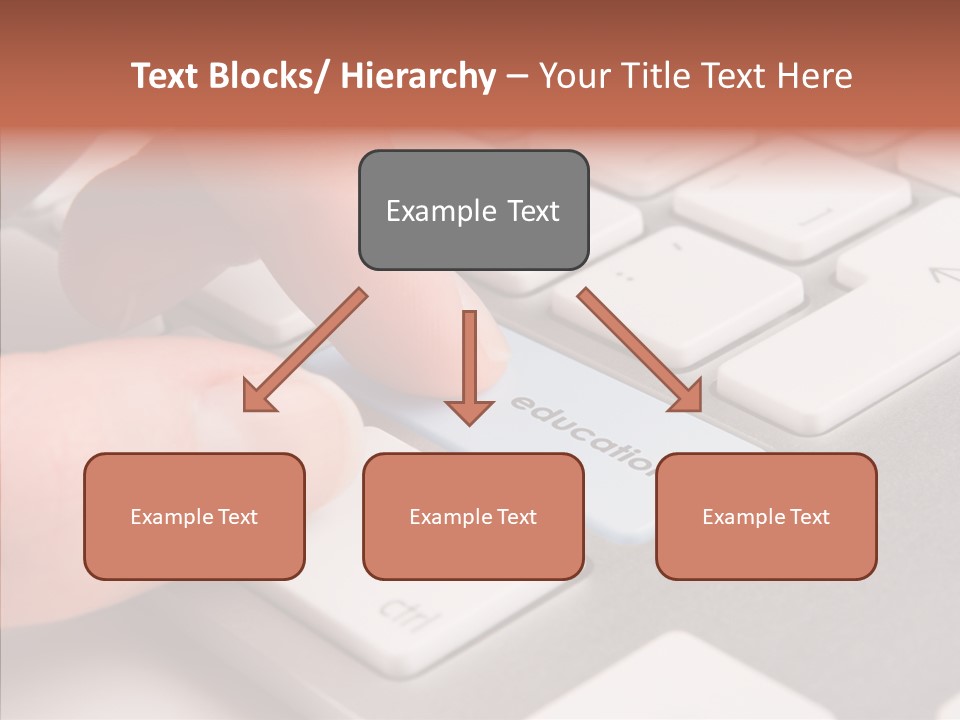 Text Blocks/ Hierarchy – Your Title Text Here

Example Text

Example Text

Example Text

Example Text

education

ctrl